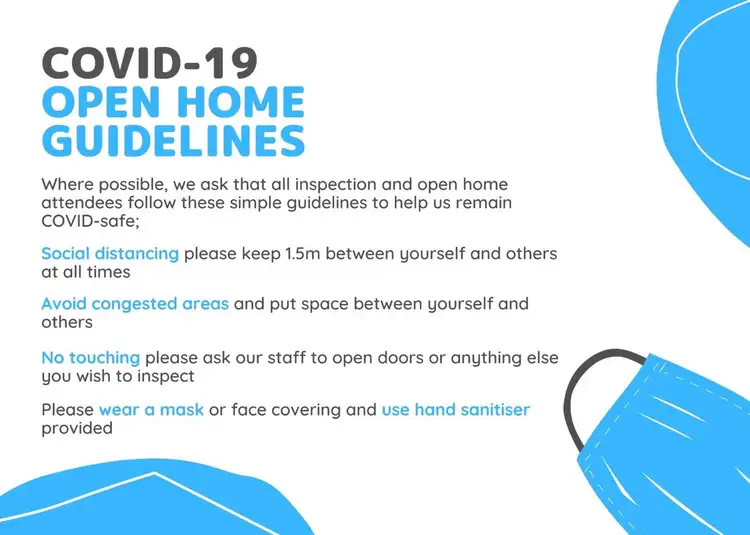 COVID-19
OPEN HOME GUIDELINES

Where possible, we ask that all inspection and open home attendees follow these simple guidelines to help us remain COVID-safe;

Social distancing please keep 1.5m between yourself and others at all times

Avoid congested areas and put space between yourself and others

No touching please ask our staff to open doors or anything else you wish to inspect

Please wear a mask or face covering and use hand sanitiser provided